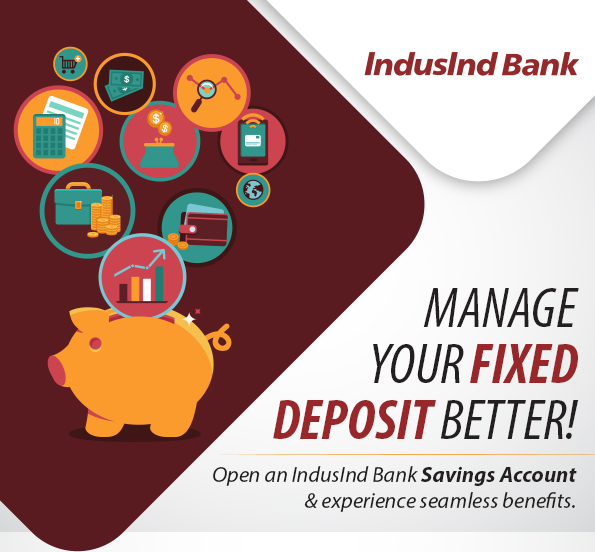 IndusInd Bank

MANAGE YOUR FIXED DEPOSIT BETTER!

Open an IndusInd Bank Savings Account & experience seamless benefits.